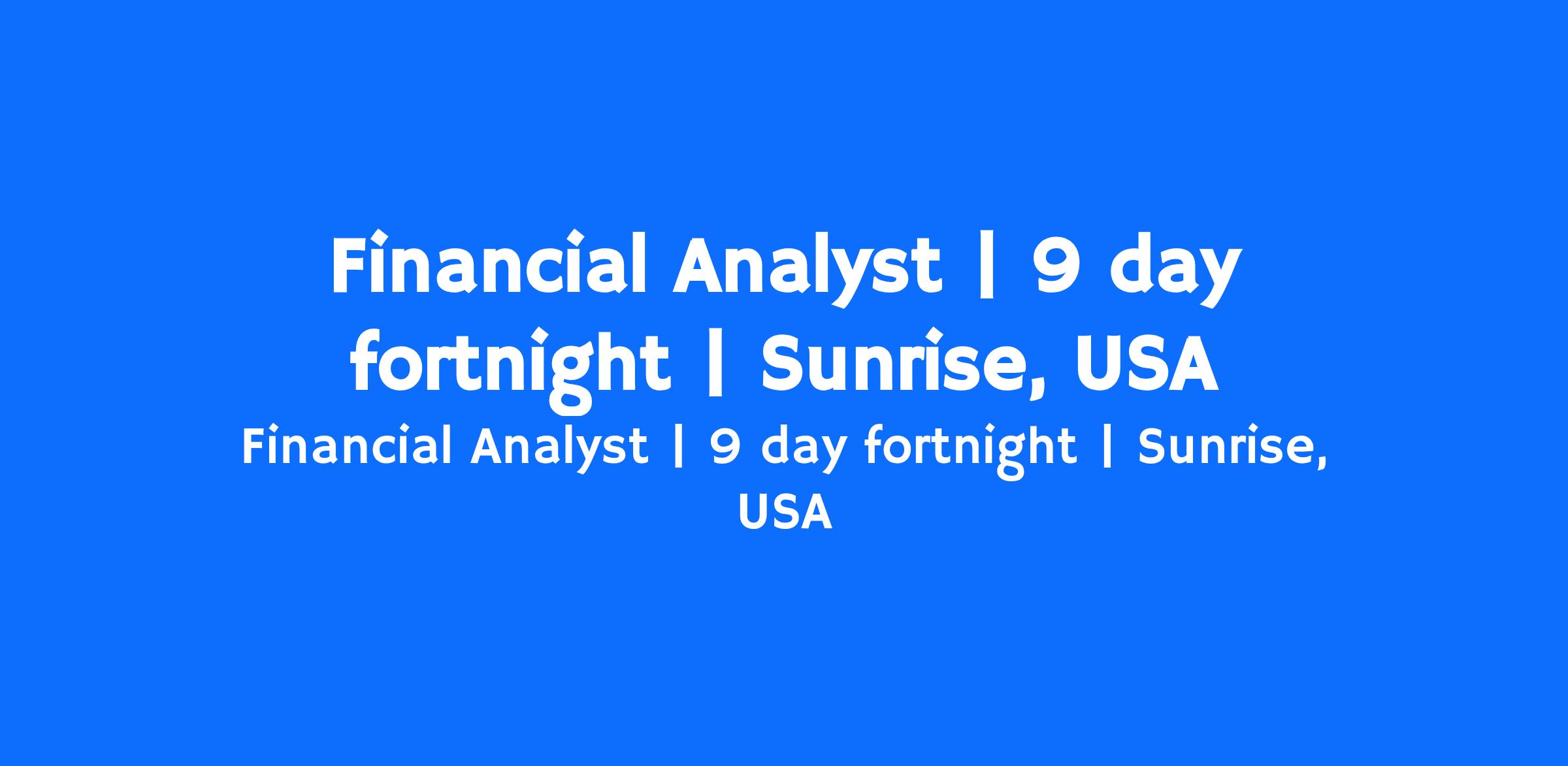 Financial Analyst | 9 day fortnight | Sunrise, USA

Financial Analyst | 9 day fortnight | Sunrise, USA